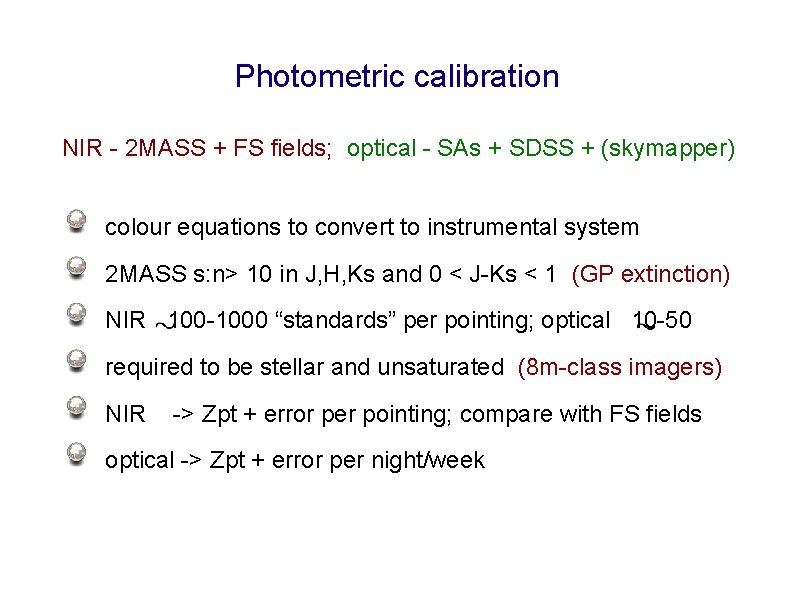 Photometric calibration

NIR - 2MASS + FS fields; optical - SAs + SDSS + (skymapper)

colour equations to convert to instrumental system

2MASS s:n> 10 in J,H,Ks and 0 < J-Ks < 1 (GP extinction)

NIR ~100-1000 “standards” per pointing; optical ~10-50

required to be stellar and unsaturated (8m-class imagers)

NIR -> Zpt + error per pointing; compare with FS fields

optical -> Zpt + error per night/week